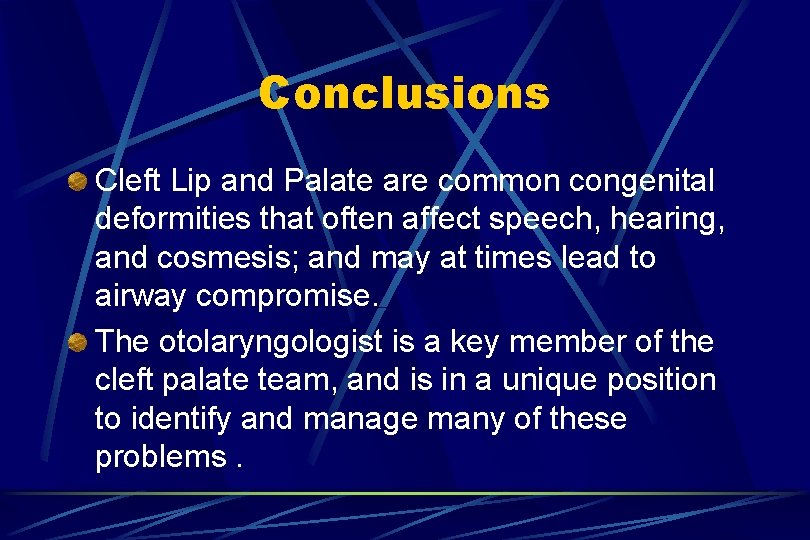 Conclusions

Cleft Lip and Palate are common congenital deformities that often affect speech, hearing, and cosmesis; and may at times lead to airway compromise.

The otolaryngologist is a key member of the cleft palate team, and is in a unique position to identify and manage many of these problems .